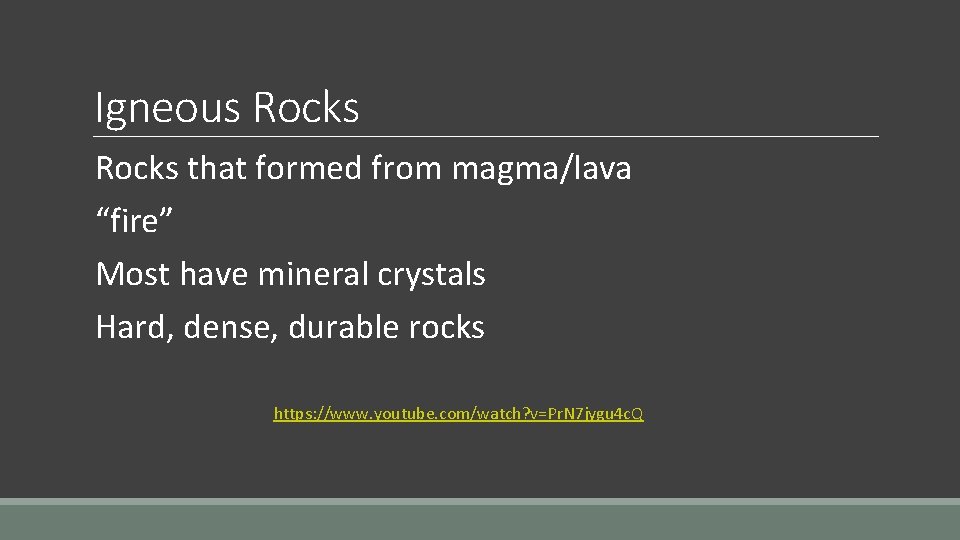 Igneous Rocks

Rocks that formed from magma/lava

“fire”

Most have mineral crystals

Hard, dense, durable rocks

https://www.youtube.com/watch?v=PrN7jygu4cQ